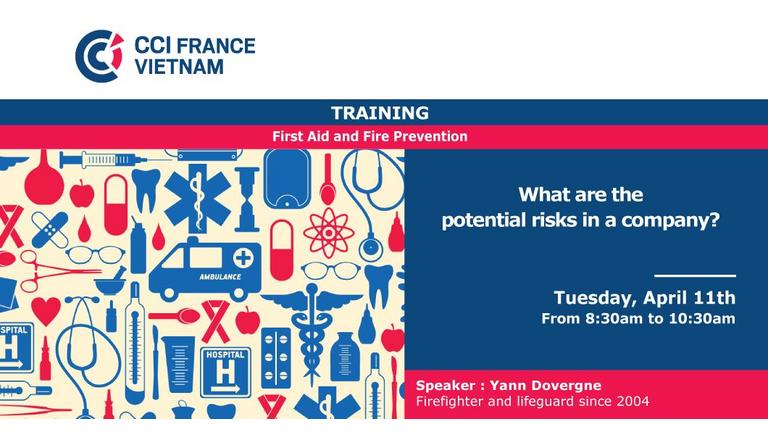 CCI FRANCE VIETNAM

TRAINING

First Aid and Fire Prevention

AMBULANCE

HOSPITAL H

HOSPITAL H

What are the potential risks in a company?

Tuesday, April 11th
From 8:30am to 10:30am

Speaker : Yann Dovergne
Firefighter and lifeguard since 2004